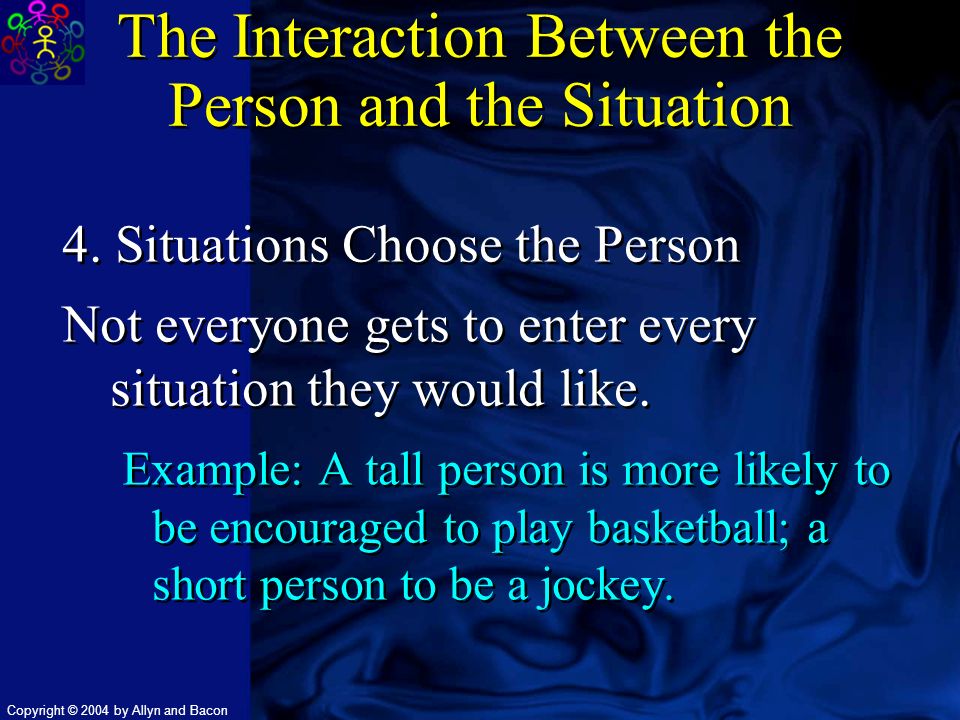 The Interaction Between the Person and the Situation

4. Situations Choose the Person

Not everyone gets to enter every situation they would like.

Example: A tall person is more likely to be encouraged to play basketball; a short person to be a jockey.

Copyright © 2004 by Allyn and Bacon